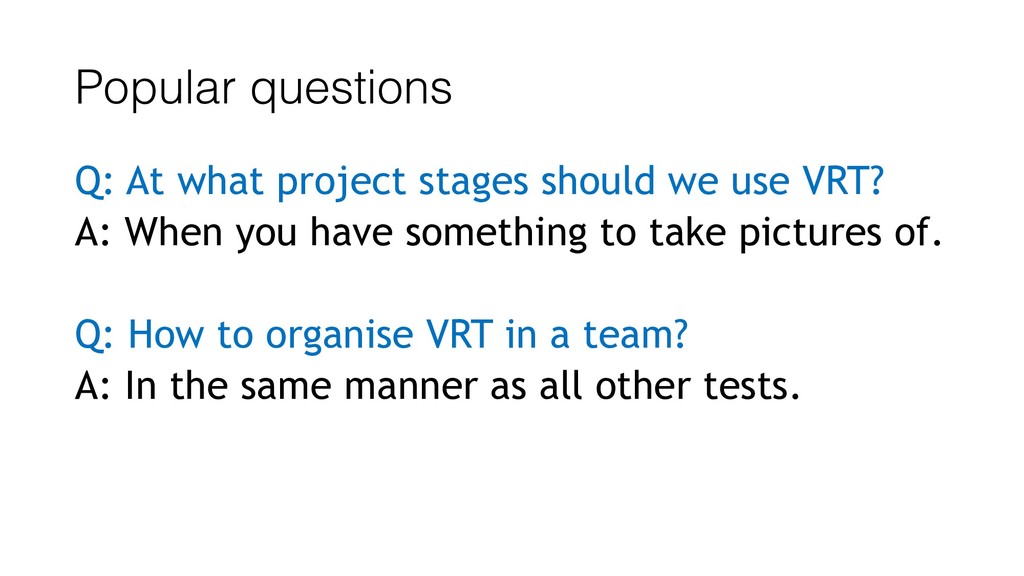 Popular questions

Q: At what project stages should we use VRT?
A: When you have something to take pictures of.

Q: How to organise VRT in a team?
A: In the same manner as all other tests.